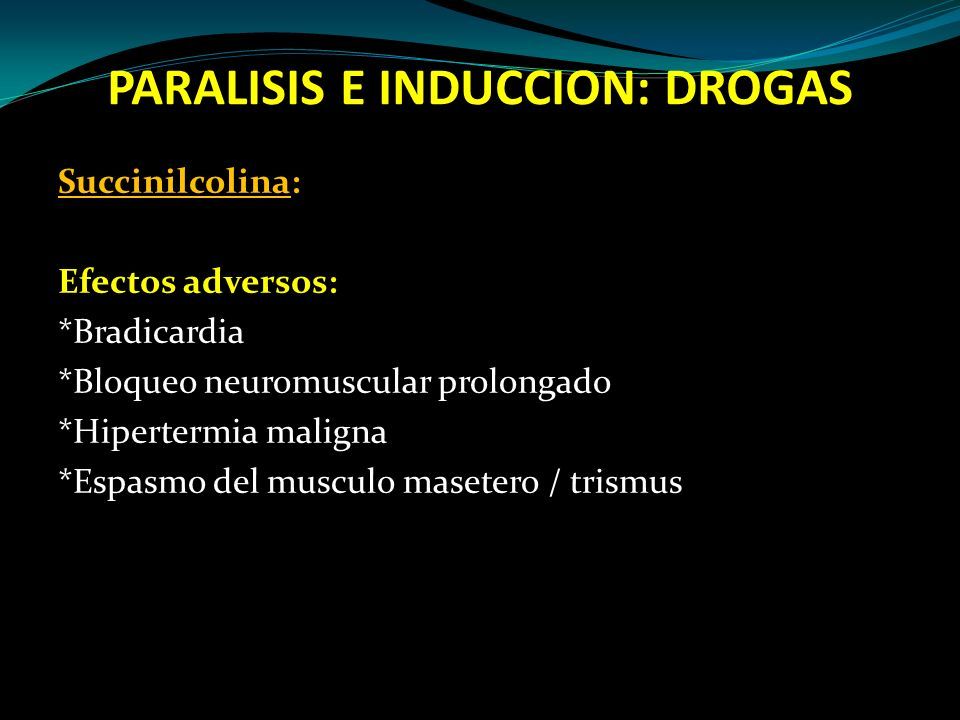 PARALISIS E INDUCCION: DROGAS

Succinilcolina:

Efectos adversos:
*Bradicardia
*Bloqueo neuromuscular prolongado
*Hipertermia maligna
*Espasmo del musculo masetero / trismus